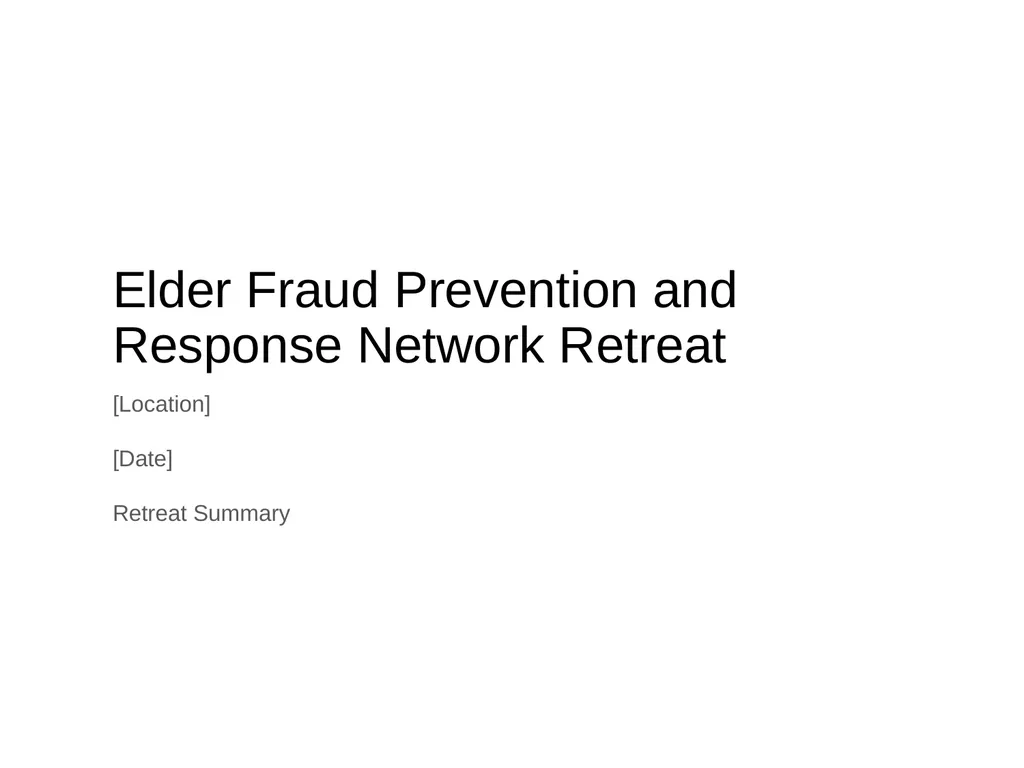 Elder Fraud Prevention and Response Network Retreat

[Location]

[Date]

Retreat Summary